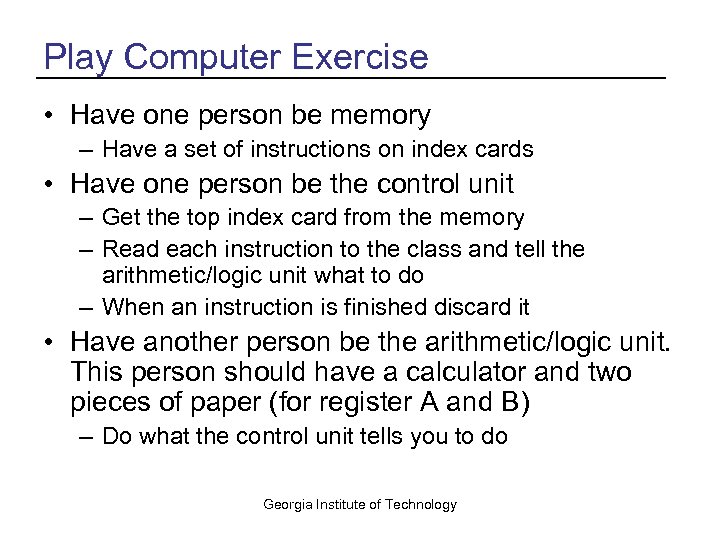 Play Computer Exercise

• Have one person be memory
 – Have a set of instructions on index cards
• Have one person be the control unit
 – Get the top index card from the memory
 – Read each instruction to the class and tell the arithmetic/logic unit what to do
 – When an instruction is finished discard it
• Have another person be the arithmetic/logic unit. This person should have a calculator and two pieces of paper (for register A and B)
 – Do what the control unit tells you to do

Georgia Institute of Technology